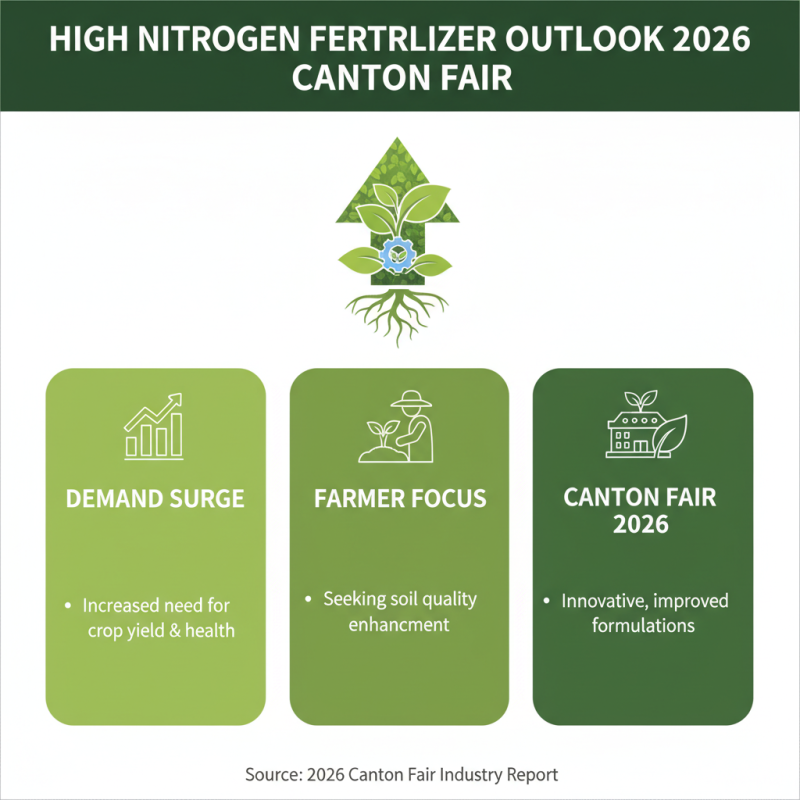 HIGH NITROGEN FERTRLIZER OUTLOOK 2026
CANTON FAIR

DEMAND SURGE

• Increased need for crop yield & health

FARMER FOCUS

• Seeking soil quality enhancment

CANTON FAIR 2026

• Innovative, improved formulations

Source: 2026 Canton Fair Industry Report